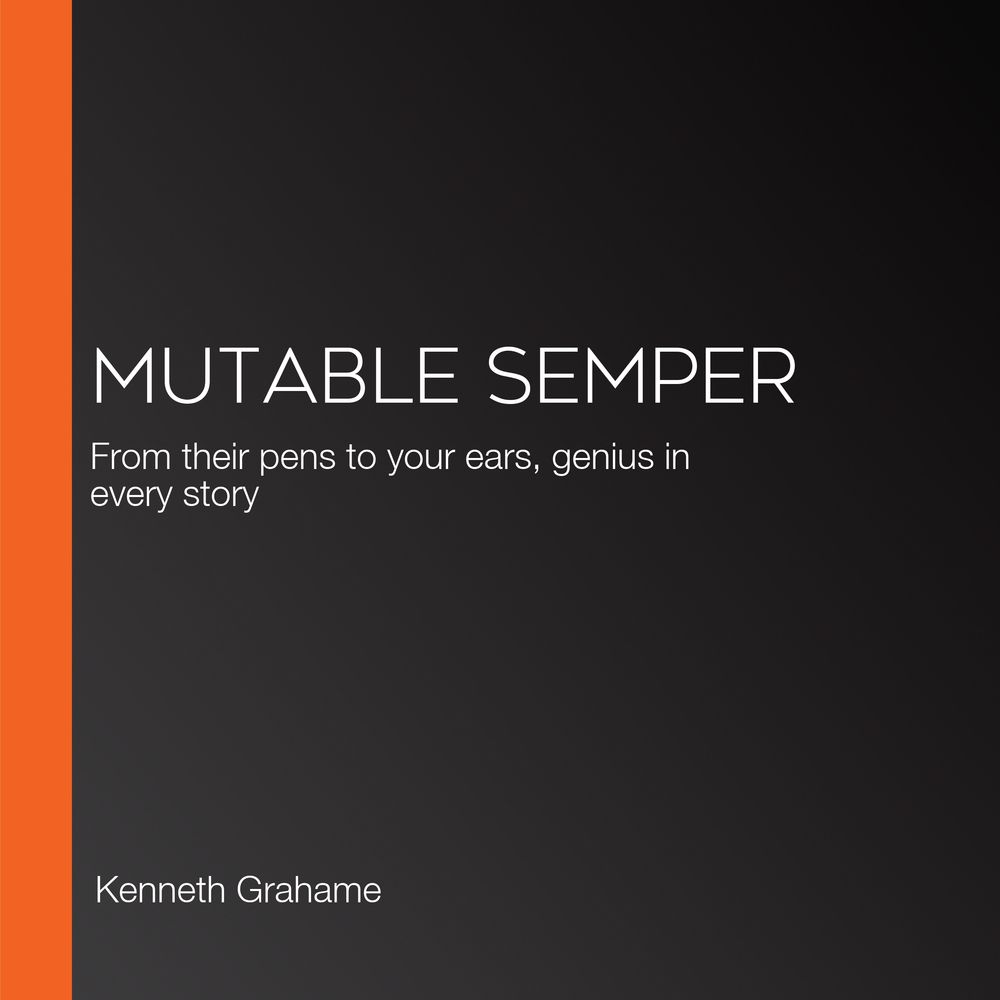 MUTABLE SEMPER

From their pens to your ears, genius in every story

Kenneth Grahame